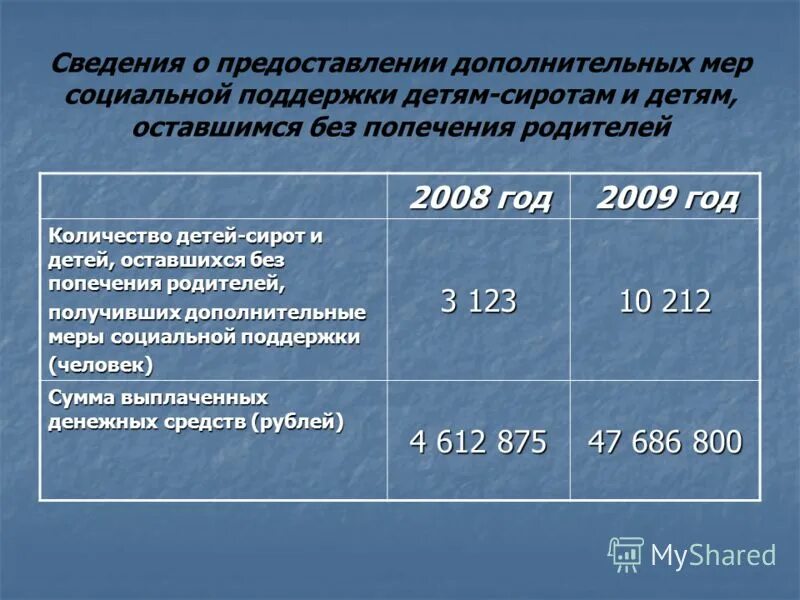 Сведения о предоставлении дополнительных мер социальной поддержки детям-сиротам и детям, оставшимся без попечения родителей

| | 2008 год | 2009 год |
|---|---|---|
| Количество детей-сирот и детей, оставшихся без попечения родителей, получивших дополнительные меры социальной поддержки (человек) | 3 123 | 10 212 |
| Сумма выплаченных денежных средств (рублей) | 4 612 875 | 47 686 800 |

MyShared